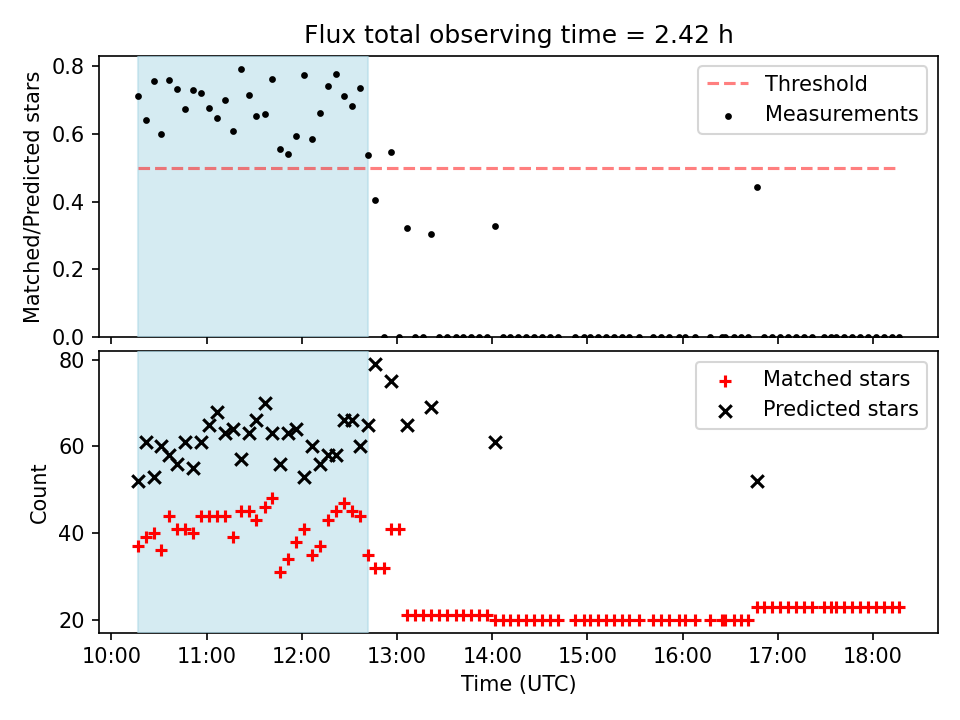 Flux total observing time = 2.42 h

Matched/Predicted stars

0.8
0.6
0.4
0.2
0.0

Threshold
Measurements

Count

80
60
40
20

Matched stars
Predicted stars

10:00 11:00 12:00 13:00 14:00 15:00 16:00 17:00 18:00
Time (UTC)